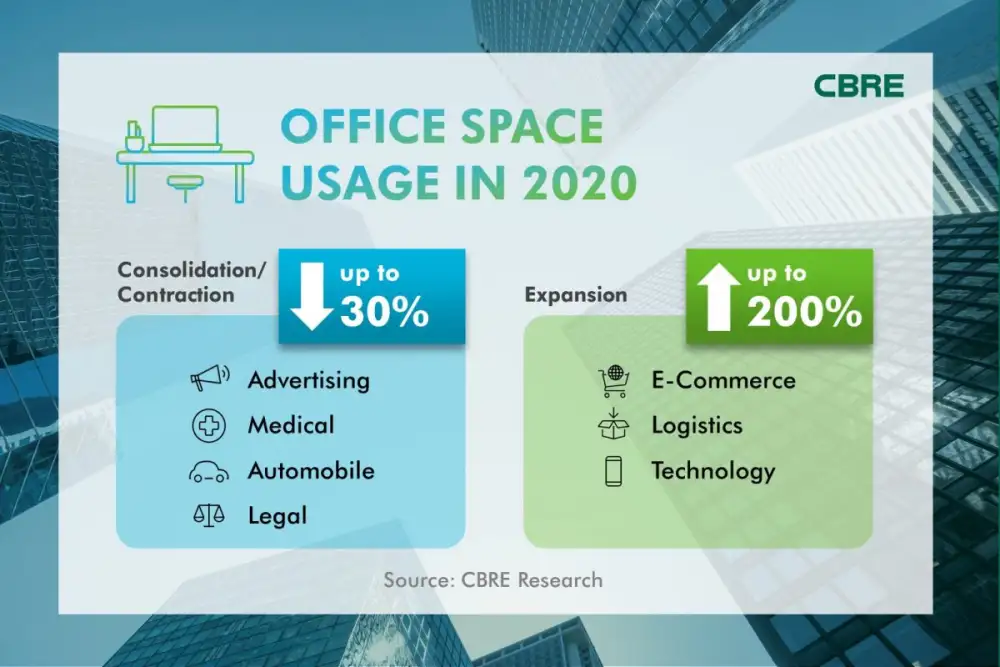 CBRE

OFFICE SPACE USAGE IN 2020

Consolidation/ Contraction

up to 30%

Advertising
Medical
Automobile
Legal

Expansion

up to 200%

E-Commerce
Logistics
Technology

Source: CBRE Research